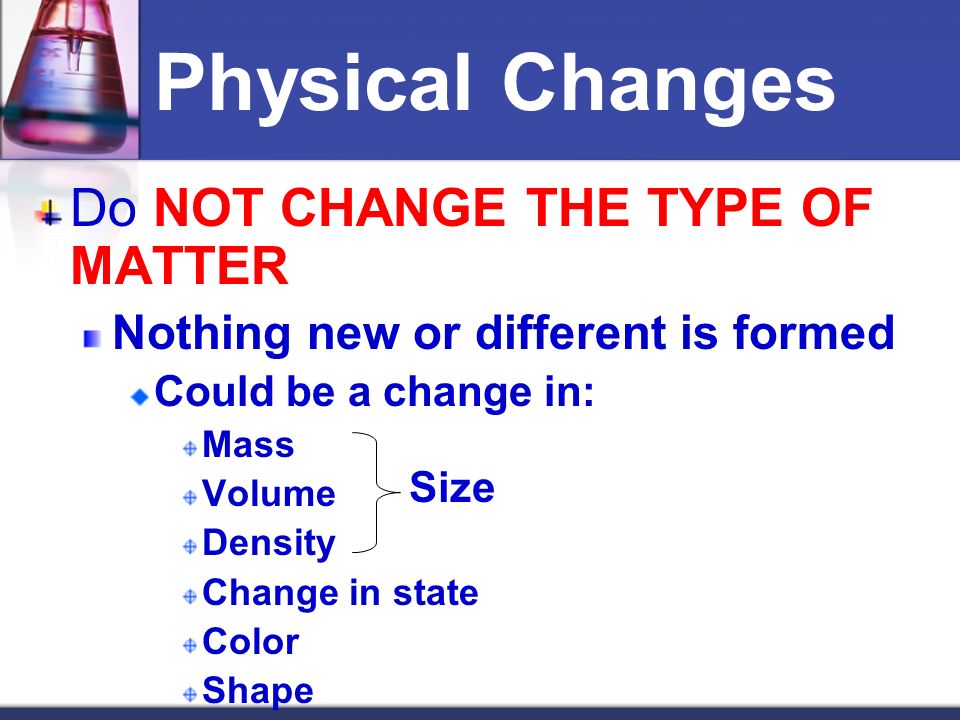 Physical Changes

Do NOT CHANGE THE TYPE OF MATTER

Nothing new or different is formed

Could be a change in:

Mass
Volume
Density

Size

Change in state
Color
Shape